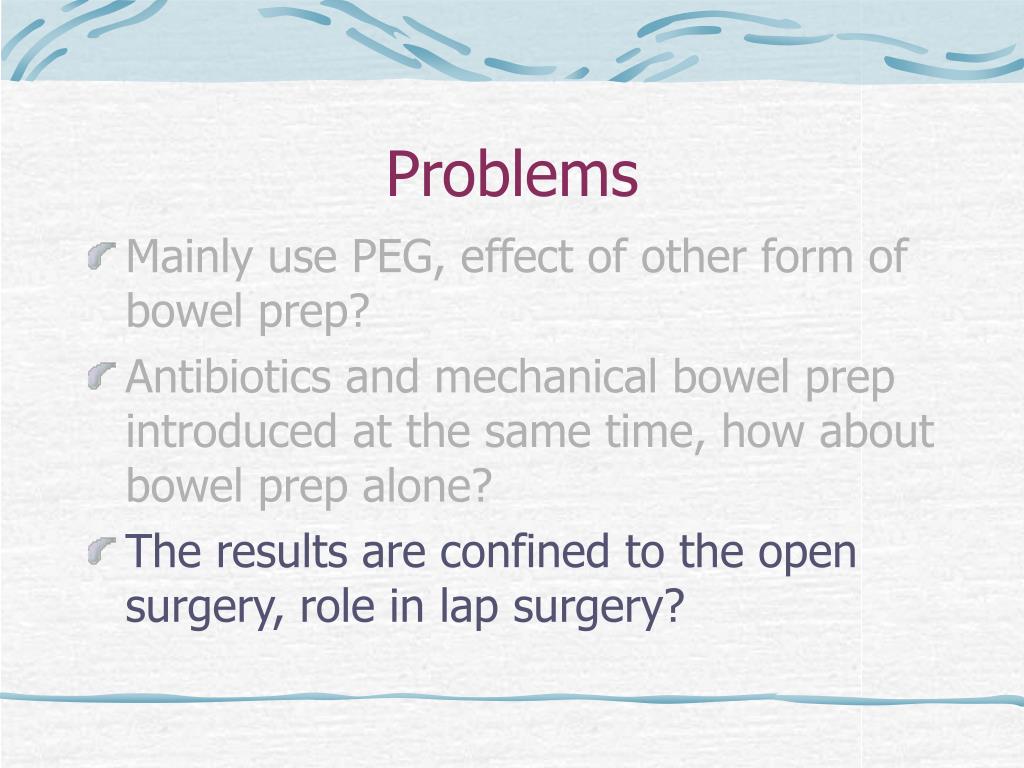 Problems

Mainly use PEG, effect of other form of bowel prep?

Antibiotics and mechanical bowel prep introduced at the same time, how about bowel prep alone?

The results are confined to the open surgery, role in lap surgery?